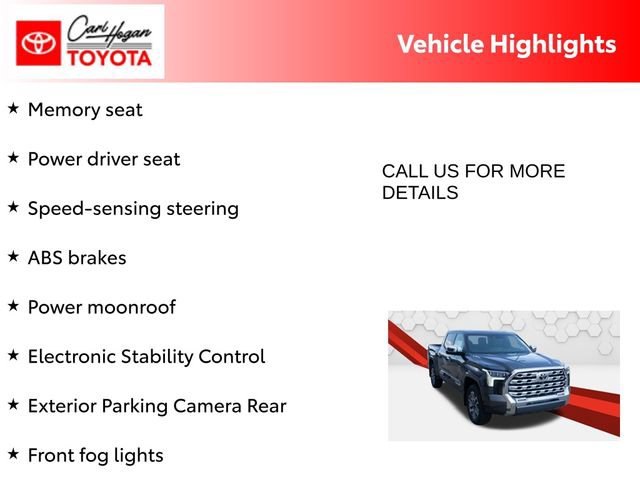 Carl Hogan TOYOTA

Vehicle Highlights

★ Memory seat

★ Power driver seat

★ Speed-sensing steering

★ ABS brakes

★ Power moonroof

★ Electronic Stability Control

★ Exterior Parking Camera Rear

★ Front fog lights

CALL US FOR MORE DETAILS